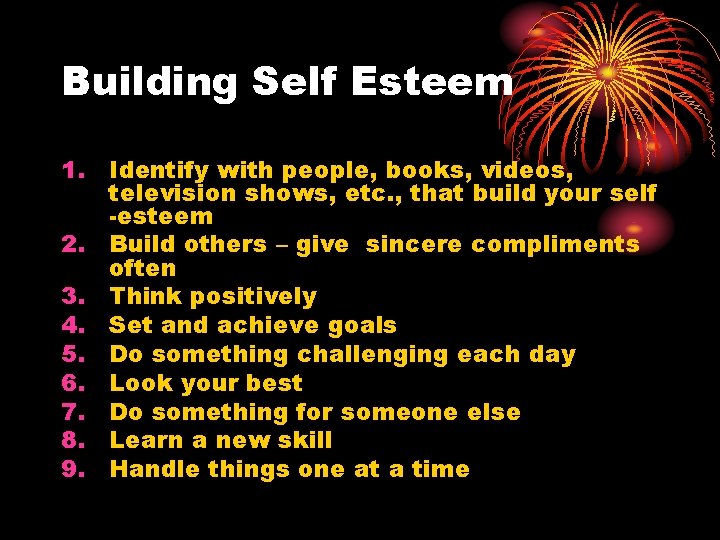 Building Self Esteem

1. Identify with people, books, videos, television shows, etc., that build your self -esteem
2. Build others – give sincere compliments often
3. Think positively
4. Set and achieve goals
5. Do something challenging each day
6. Look your best
7. Do something for someone else
8. Learn a new skill
9. Handle things one at a time